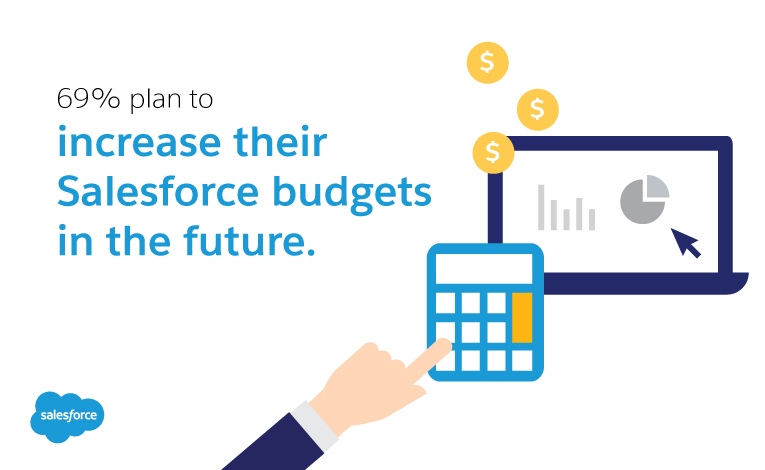 69% plan to
increase their Salesforce budgets in the future.

$
$
$

salesforce